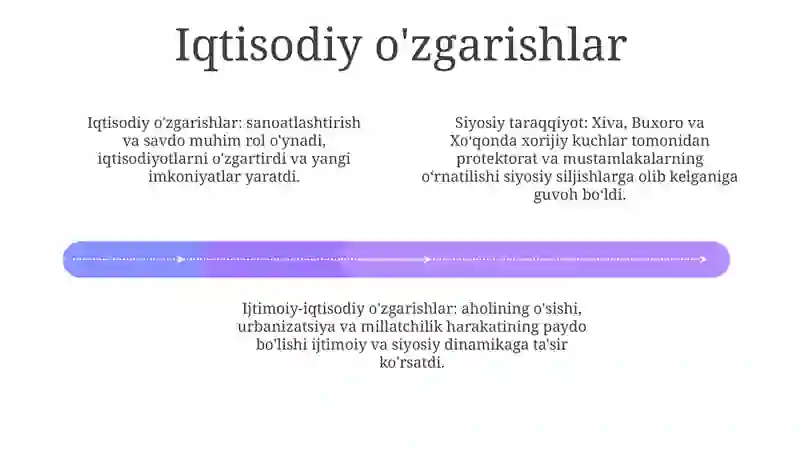 Iqtisodiy o'zgarishlar

Iqtisodiy o'zgarishlar: sanoatlashtirish va savdo muhim rol o'ynadi, iqtisodiyotlarni o'zgartirdi va yangi imkoniyatlar yaratdi.

Siyosiy taraqqiyot: Xiva, Buxoro va Xo'qonda xorijiy kuchlar tomonidan protektorat va mustamlakalarning o'rnatilishi siyosiy siljishlarga olib kelganiga guvoh bo'ldi.

Ijtimoiy-iqtisodiy o'zgarishlar: aholining o'sishi, urbanizatsiya va millatchilik harakatining paydo bo'lishi ijtimoiy va siyosiy dinamikaga ta'sir ko'rsatdi.